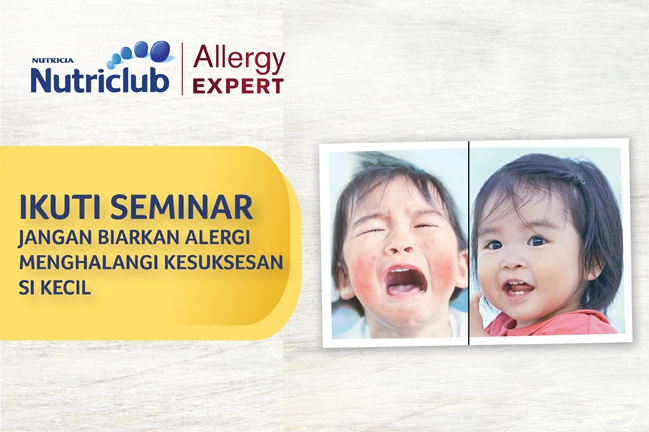 NUTRICIA
Nutriclub
Allergy
EXPERT

IKUTI SEMINAR
JANGAN BIARKAN ALERGI MENGHALANGI KESUKSESAN SI KECIL